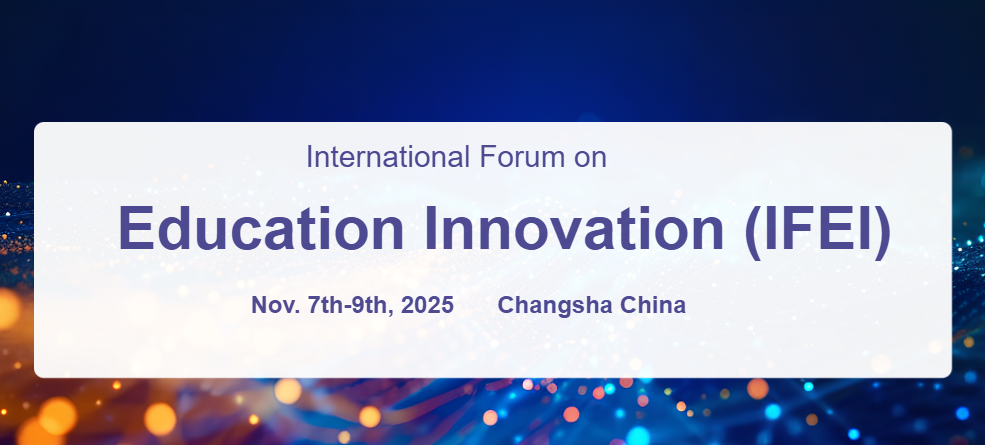 International Forum on

Education Innovation (IFEI)

Nov. 7th-9th, 2025 Changsha China